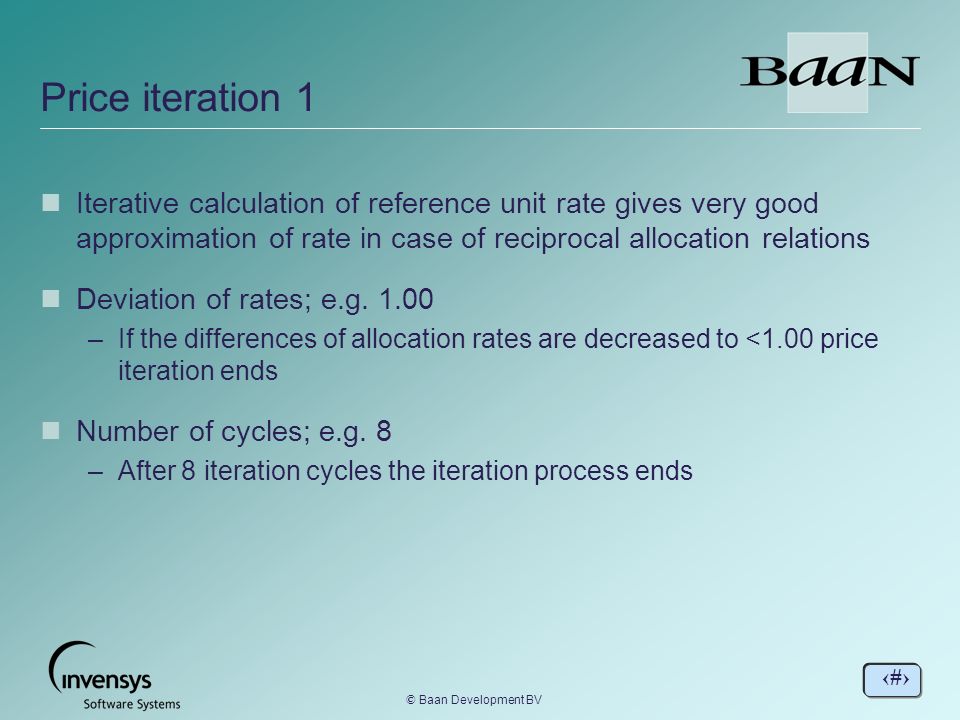 Price iteration 1

BaaN

Iterative calculation of reference unit rate gives very good approximation of rate in case of reciprocal allocation relations

Deviation of rates; e.g. 1.00

– If the differences of allocation rates are decreased to <1.00 price iteration ends

Number of cycles; e.g. 8

– After 8 iteration cycles the iteration process ends

invensys
Software Systems

© Baan Development BV

‹#›